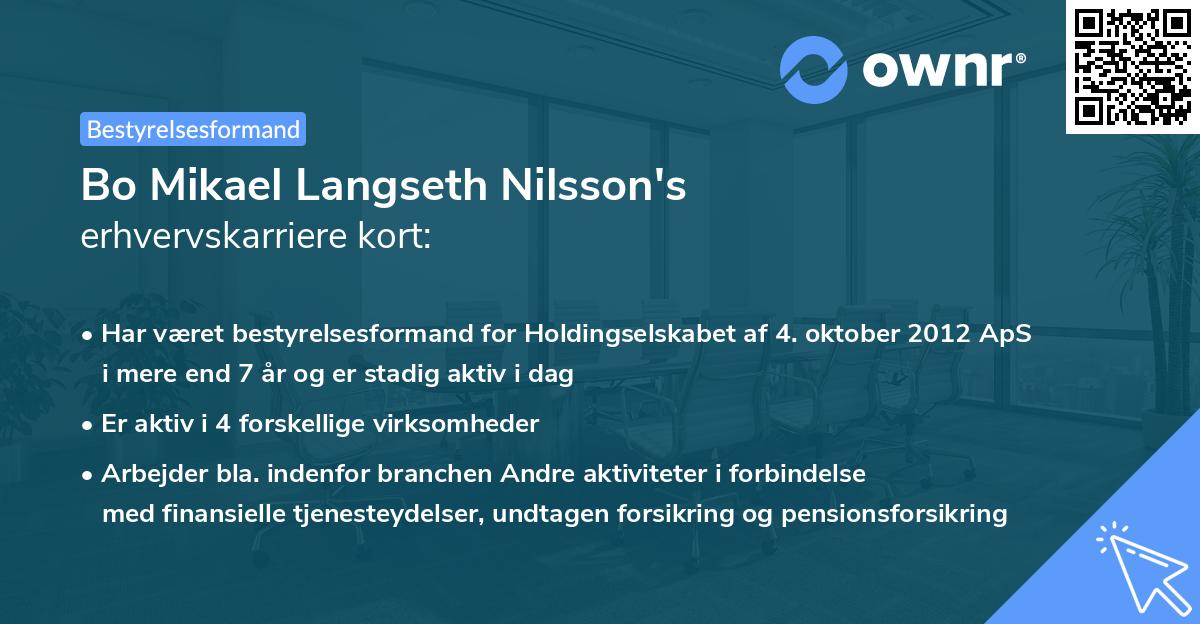 ownr®

Bestyrelsesformand

Bo Mikael Langseth Nilsson's erhvervskarriere kort:

• Har været bestyrelsesformand for Holdingselskabet af 4. oktober 2012 ApS i mere end 7 år og er stadig aktiv i dag

• Er aktiv i 4 forskellige virksomheder

• Arbejder bla. indenfor branchen Andre aktiviteter i forbindelse med finansielle tjenesteydelser, undtagen forsikring og pensionsforsikring